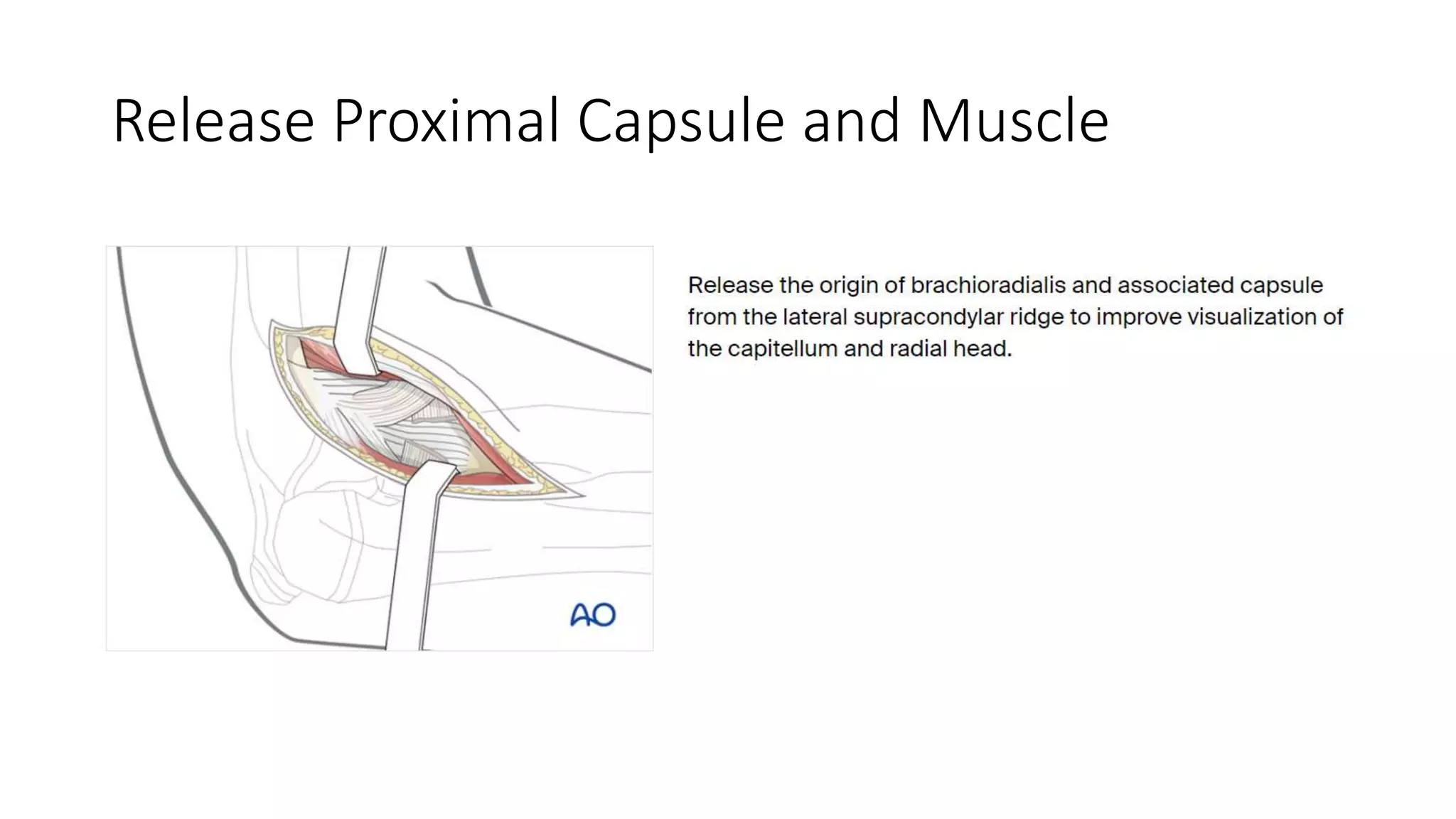 Release Proximal Capsule and Muscle

AO

Release the origin of brachioradialis and associated capsule from the lateral supracondylar ridge to improve visualization of the capitellum and radial head.